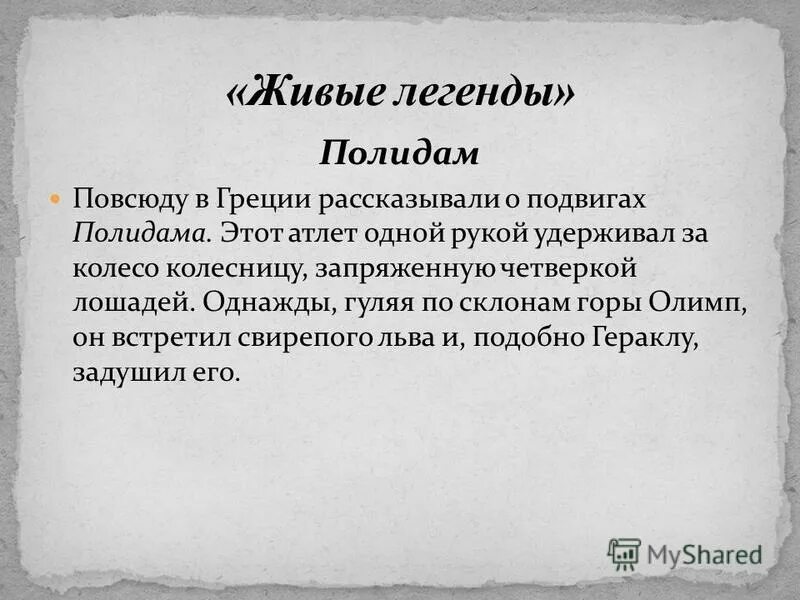 «Живые легенды»

Полидам

Повсюду в Греции рассказывали о подвигах Полидама. Этот атлет одной рукой удерживал за колесо колесницу, запряженную четверкой лошадей. Однажды, гуляя по склонам горы Олимп, он встретил свирепого льва и, подобно Гераклу, задушил его.

MyShared